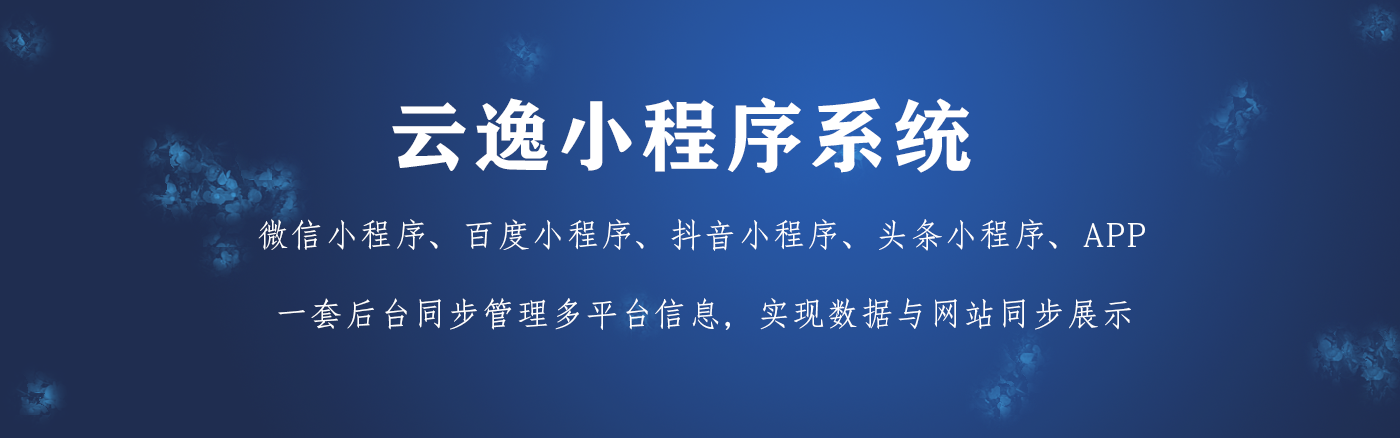 云逸小程序系统

微信小程序、百度小程序、抖音小程序、头条小程序、APP

一套后台同步管理多平台信息，实现数据与网站同步展示